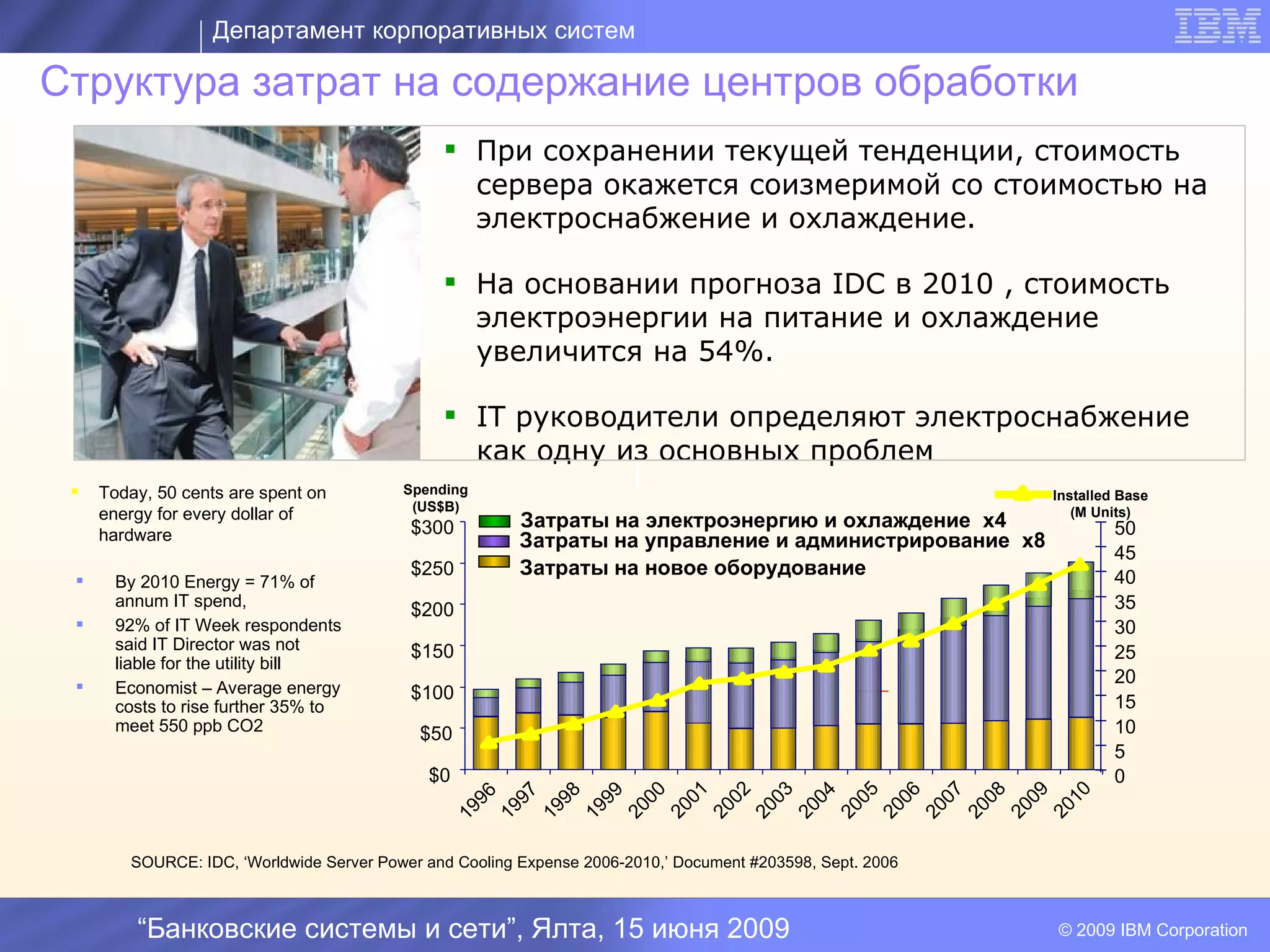 Департамент корпоративных систем

IBM

Структура затрат на содержание центров обработки

▪ При сохранении текущей тенденции, стоимость сервера окажется соизмеримой со стоимостью на электроснабжение и охлаждение.

▪ На основании прогноза IDC в 2010 , стоимость электроэнергии на питание и охлаждение увеличится на 54%.

▪ IT руководители определяют электроснабжение как одну из основных проблем

▪ Today, 50 cents are spent on energy for every dollar of hardware

▪ By 2010 Energy = 71% of annum IT spend,

▪ 92% of IT Week respondents said IT Director was not liable for the utility bill

▪ Economist – Average energy costs to rise further 35% to meet 550 ppb CO2

Spending (US$B)

Installed Base (M Units)

Затраты на электроэнергию и охлаждение x4
Затраты на управление и администрирование x8
Затраты на новое оборудование

$300 $250 $200 $150 $100 $50 $0

50 45 40 35 30 25 20 15 10 5 0

1996 1997 1998 1999 2000 2001 2002 2003 2004 2005 2006 2007 2008 2009 2010

SOURCE: IDC, ‘Worldwide Server Power and Cooling Expense 2006-2010,’ Document #203598, Sept. 2006

“Банковские системы и сети”, Ялта, 15 июня 2009

© 2009 IBM Corporation